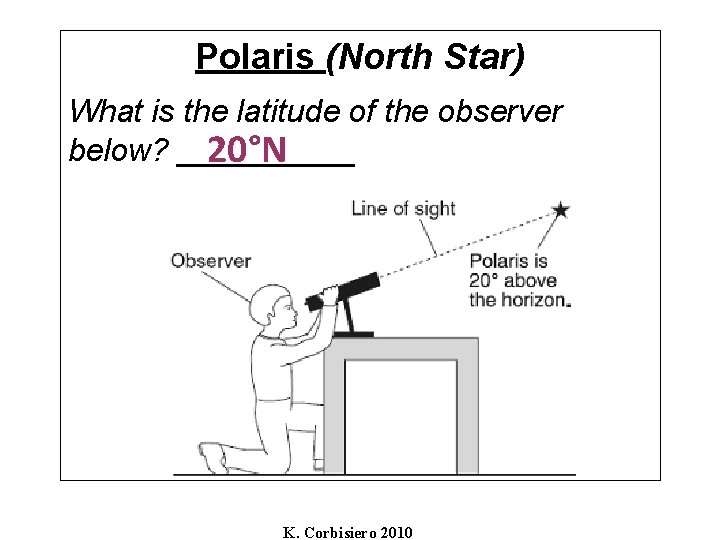 Polaris (North Star)

What is the latitude of the observer below? 20°N

Line of sight

Observer

Polaris is 20° above the horizon.

K. Corbisiero 2010